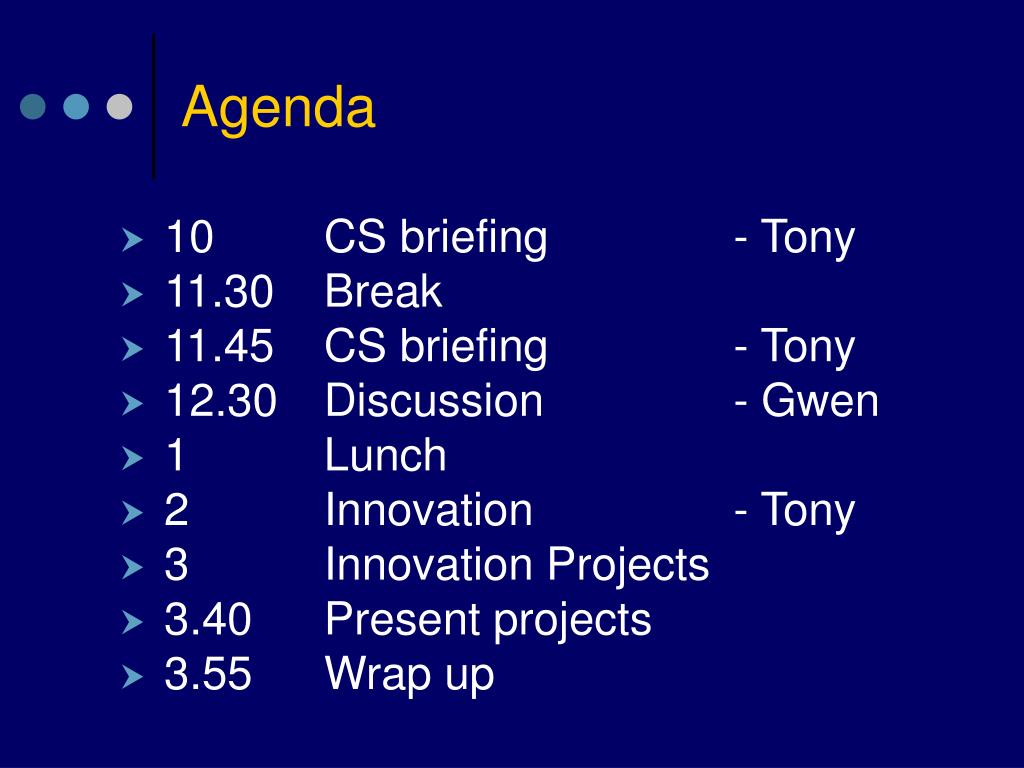 Agenda

10 CS briefing - Tony
11.30 Break
11.45 CS briefing - Tony
12.30 Discussion - Gwen
1 Lunch
2 Innovation - Tony
3 Innovation Projects
3.40 Present projects
3.55 Wrap up